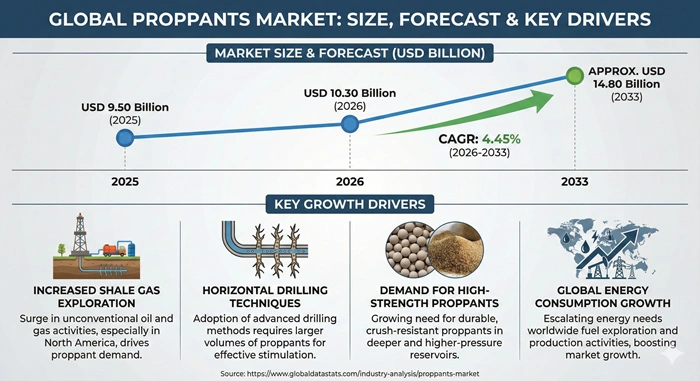 GLOBAL PROPPANTS MARKET: SIZE, FORECAST & KEY DRIVERS

MARKET SIZE & FORECAST (USD BILLION)

USD 9.50 Billion
(2025)

USD 10.30 Billion
(2026)

APPROX. USD
14.80 Billion
(2033)

CAGR: 4.45%
(2026-2033)

2025

2026

2033

KEY GROWTH DRIVERS

INCREASED SHALE GAS EXPLORATION
Surge in unconventional oil and gas activities, especially in North America, drives proppant demand.

HORIZONTAL DRILLING TECHNIQUES
Adoption of advanced drilling methods requires larger volumes of proppants for effective stimulation.

DEMAND FOR HIGH-STRENGTH PROPPANTS
Growing need for durable, crush-resistant proppants in deeper and higher-pressure reservoirs.

GLOBAL ENERGY CONSUMPTION GROWTH
Escalating energy needs worldwide fuel exploration and production activities, boosting market growth.

Source: https://www.globaldatastats.com/industry-analysis/proppants-market